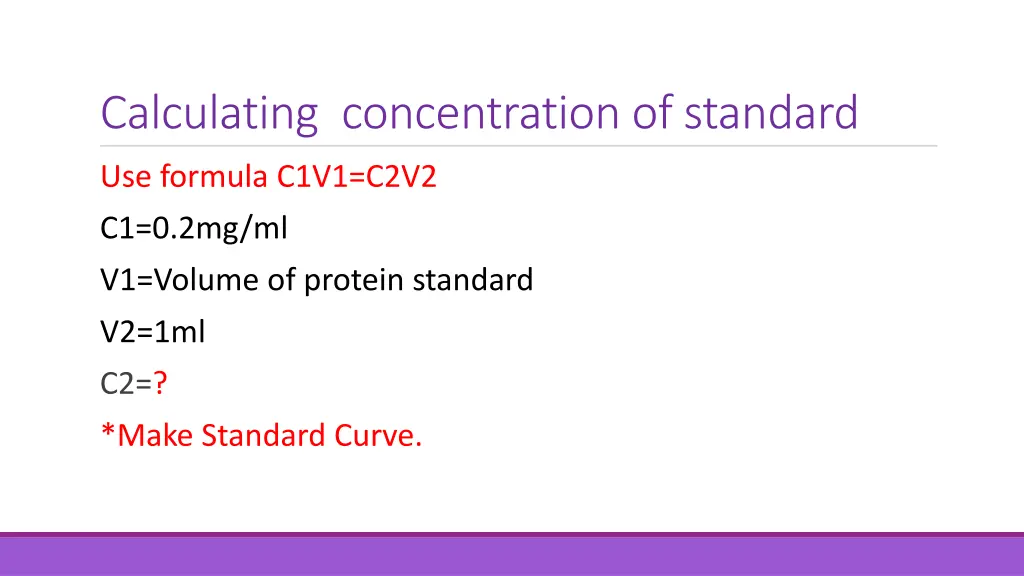 Calculating concentration of standard

Use formula C1V1=C2V2

C1=0.2mg/ml

V1=Volume of protein standard

V2=1ml

C2=?

*Make Standard Curve.